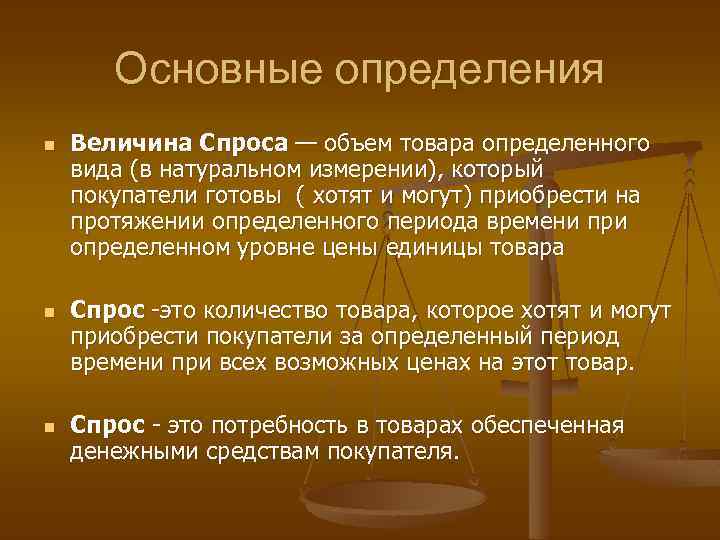 Основные определения

Величина Спроса — объем товара определенного вида (в натуральном измерении), который покупатели готовы  ( хотят и могут) приобрести на протяжении определенного периода времени при определенном уровне цены единицы товара

Спрос -это количество товара, которое хотят и могут приобрести покупатели за определенный период времени при всех возможных ценах на этот товар.

Спрос - это потребность в товарах обеспеченная денежными средствам покупателя.